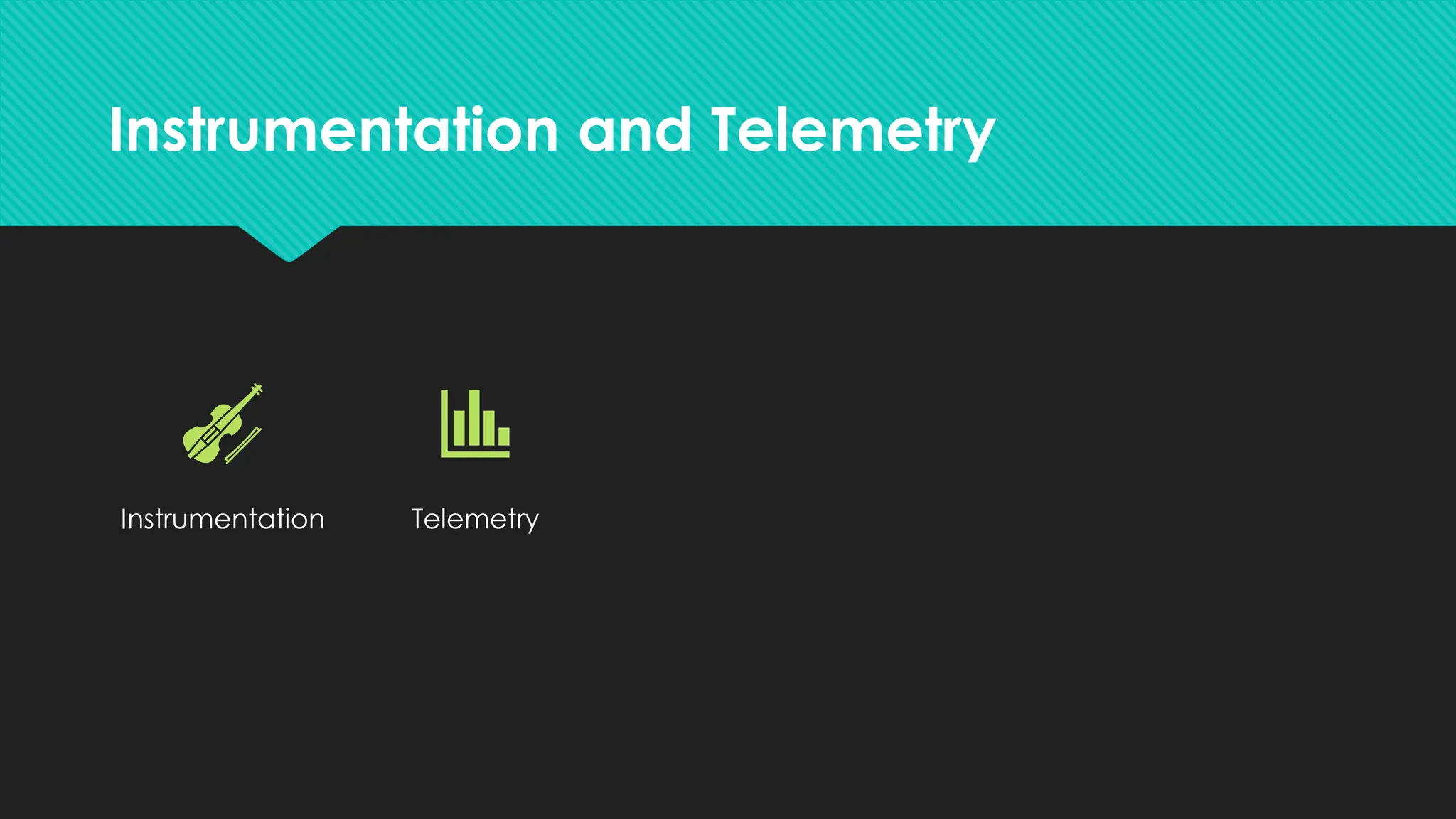 Instrumentation and Telemetry

Instrumentation

Telemetry